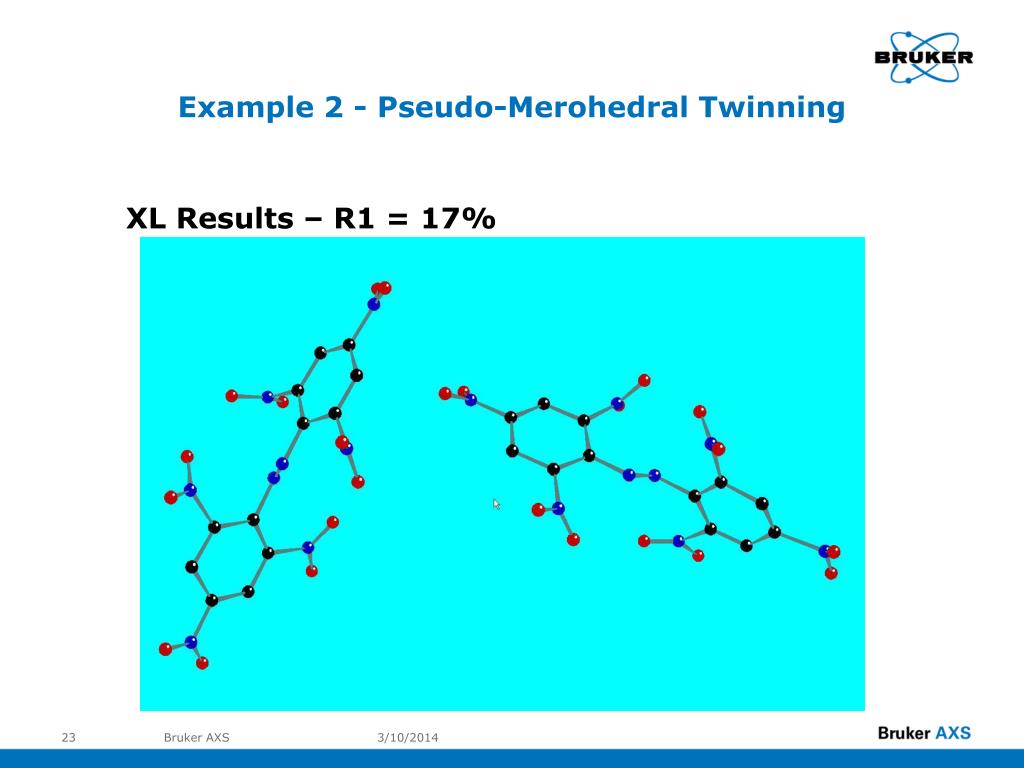 BRUKER

Example 2 - Pseudo-Merohedral Twinning

XL Results – R1 = 17%

23 Bruker AXS 3/10/2014

Bruker AXS